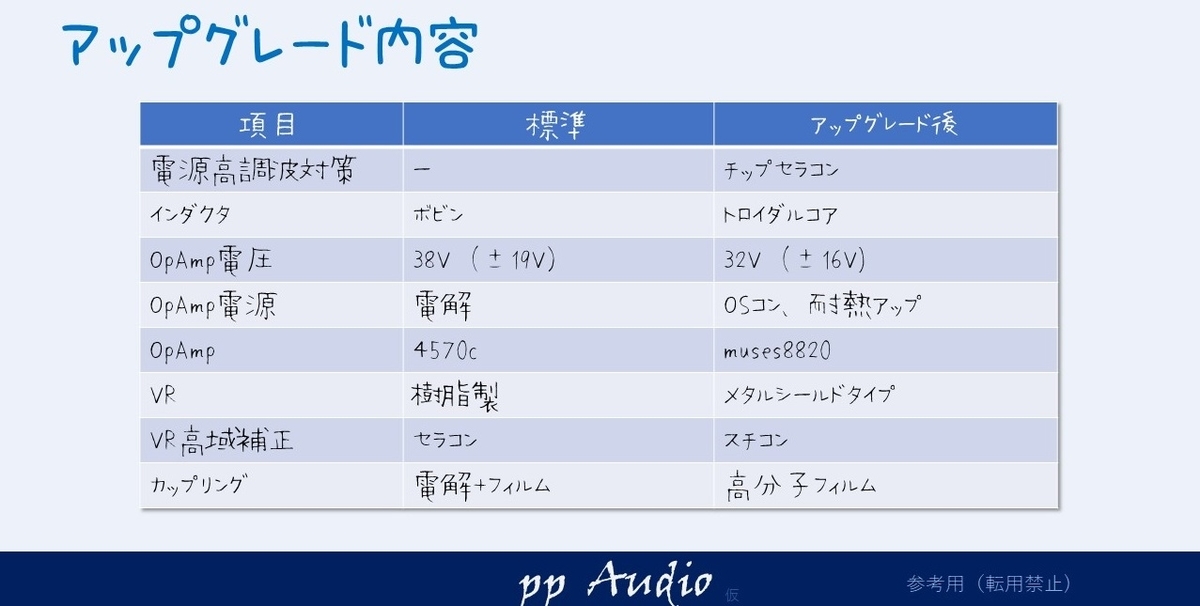 アップグレード内容

| 項目 | 標準 | アップグレード後 |
|---|---|---|
| 電源高調波対策 | ー | チップセラコン |
| インダクタ | ボビン | トロイダルコア |
| OpAmp電圧 | 38V（±19V） | 32V（±16V） |
| OpAmp電源 | 電解 | OSコン、耐熱アップ |
| OpAmp | 4570c | muses8820 |
| VR | 樹脂製 | メタルシールドタイプ |
| VR高域補正 | セラコン | スチコン |
| カップリング | 電解+フィルム | 高分子フィルム |

pp Audio 仮

参考用（転用禁止）